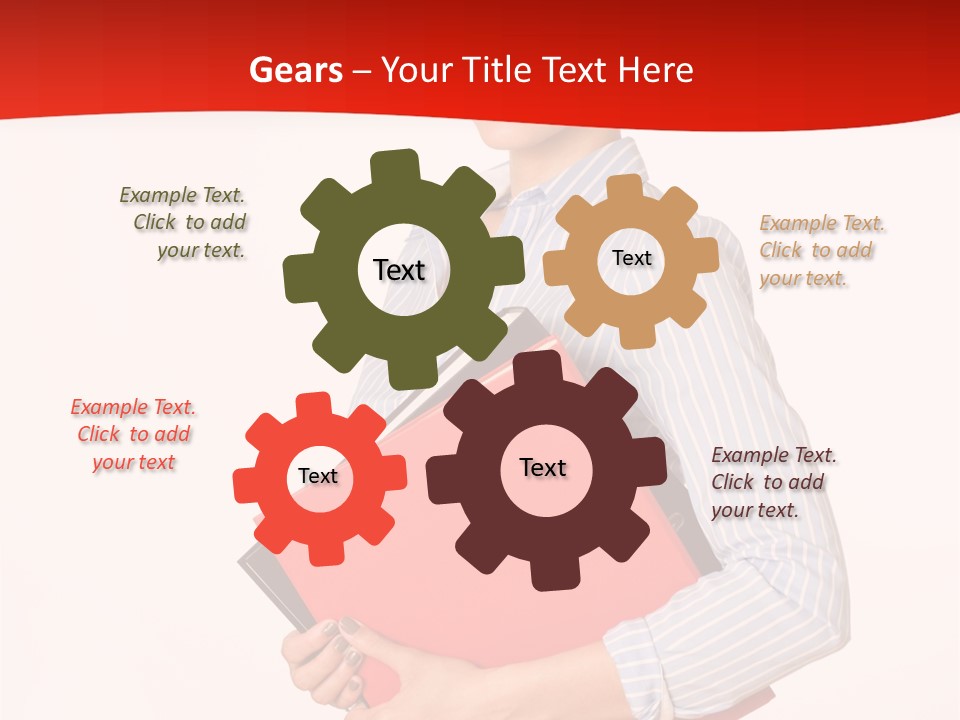 Gears – Your Title Text Here

Example Text. Click to add your text.

Text

Text

Example Text. Click to add your text.

Example Text. Click to add your text

Text

Text

Example Text. Click to add your text.